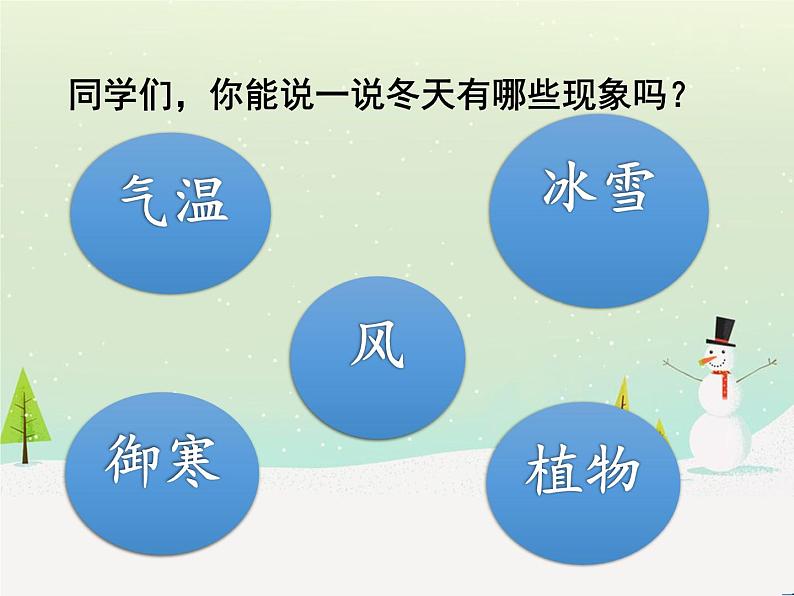 同学们，你能说一说冬天有哪些现象吗？

气温

冰雪

风

御寒

植物